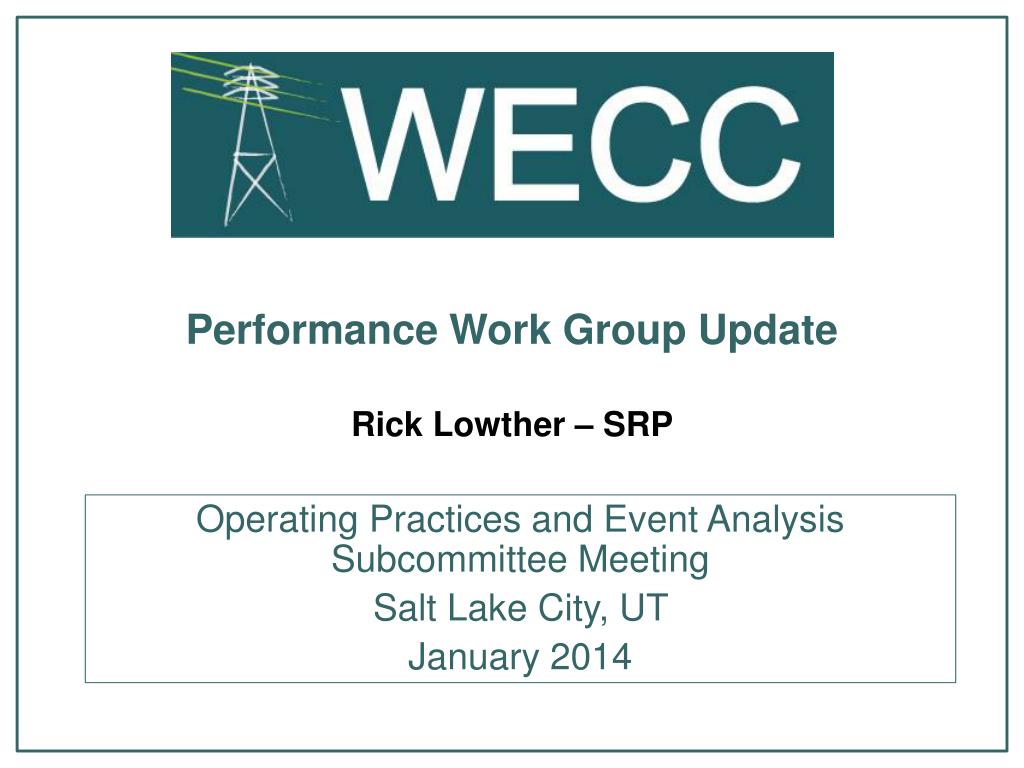 WECC

Performance Work Group Update

Rick Lowther – SRP

Operating Practices and Event Analysis Subcommittee Meeting

Salt Lake City, UT

January 2014